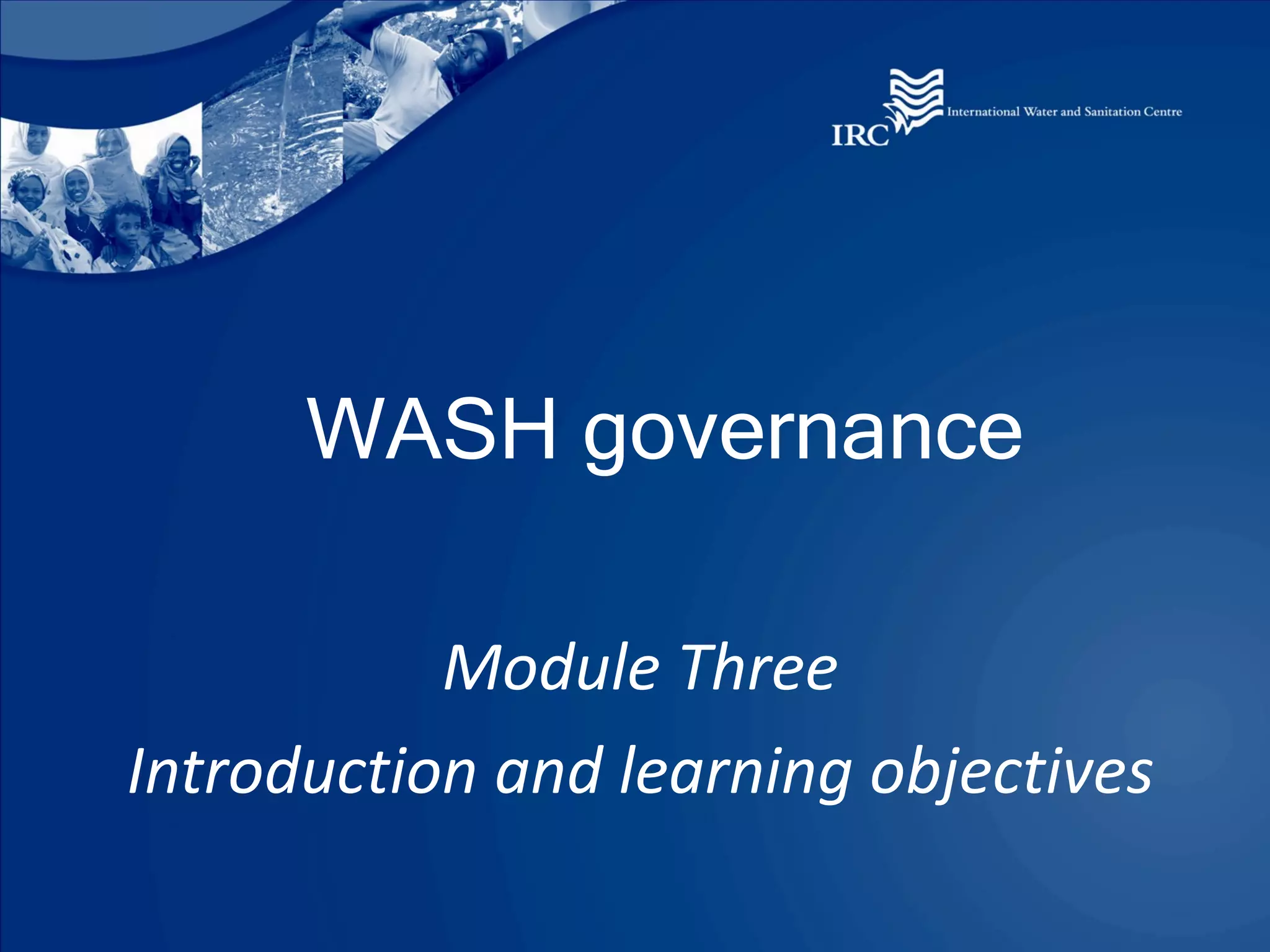 IRC International Water and Sanitation Centre

WASH governance

Module Three

Introduction and learning objectives